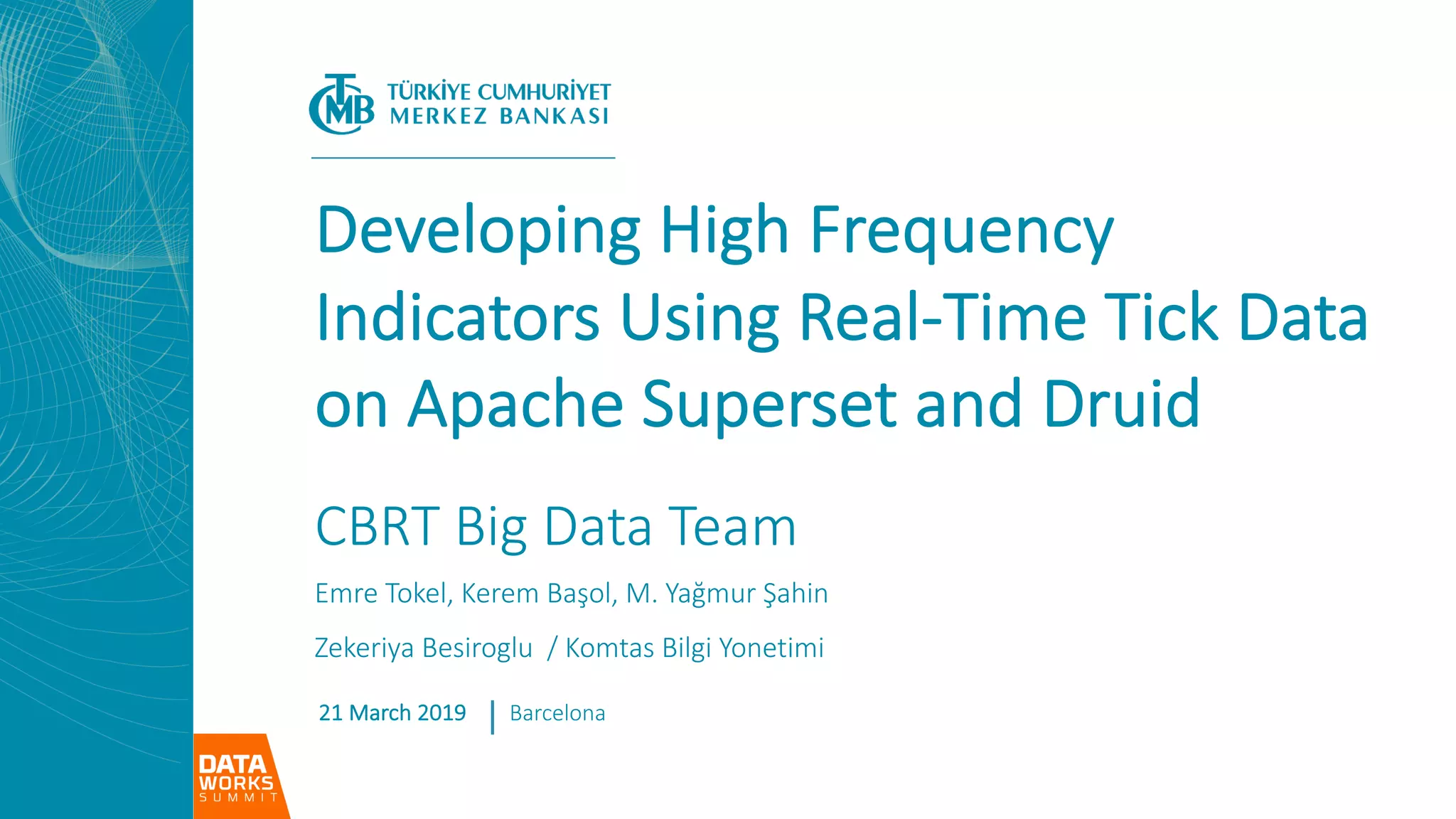 TCMB TÜRKİYE CUMHURİYET MERKEZ BANKASI

Developing High Frequency Indicators Using Real-Time Tick Data on Apache Superset and Druid

CBRT Big Data Team

Emre Tokel, Kerem Başol, M. Yağmur Şahin

Zekeriya Besiroglu / Komtas Bilgi Yonetimi

21 March 2019 | Barcelona

DATA WORKS SUMMIT